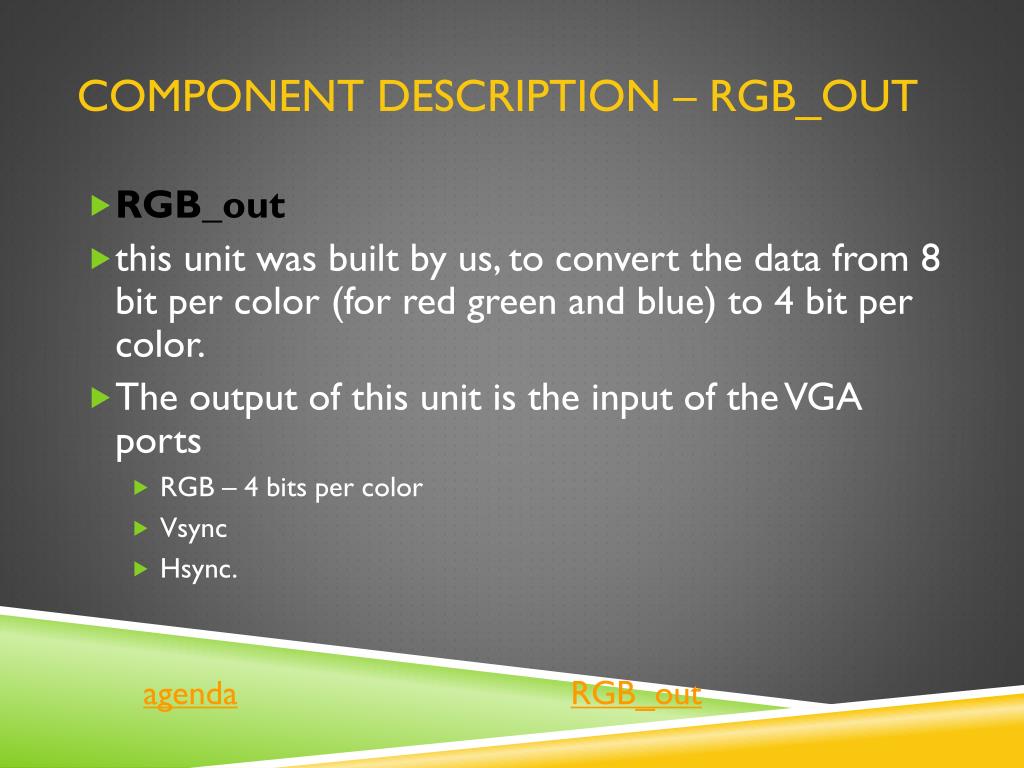 COMPONENT DESCRIPTION – RGB_OUT

RGB_out

this unit was built by us, to convert the data from 8 bit per color (for red green and blue) to 4 bit per color.

The output of this unit is the input of the VGA ports

RGB – 4 bits per color

Vsync

Hsync.

agenda

RGB_out